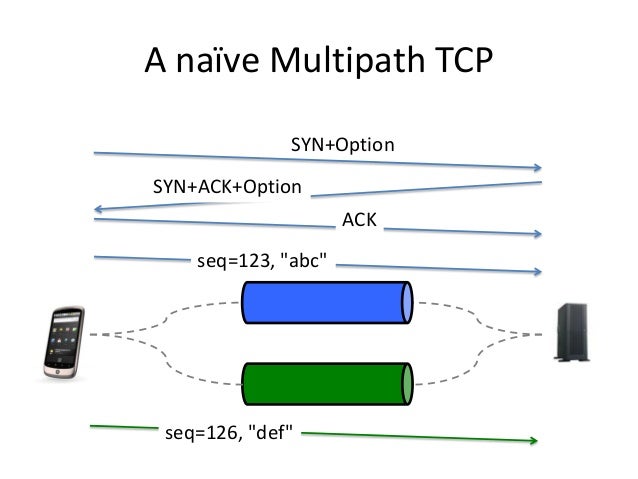 A naïve Multipath TCP

SYN+Option

SYN+ACK+Option

ACK

seq=123, "abc"

seq=126, "def"